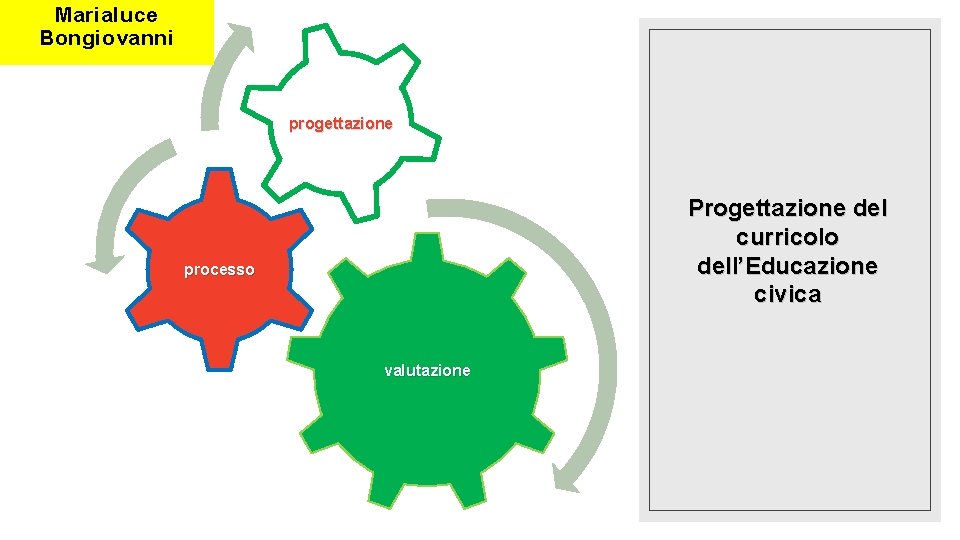 Marialuce Bongiovanni

progettazione

processo

valutazione

Progettazione del curricolo dell’Educazione civica